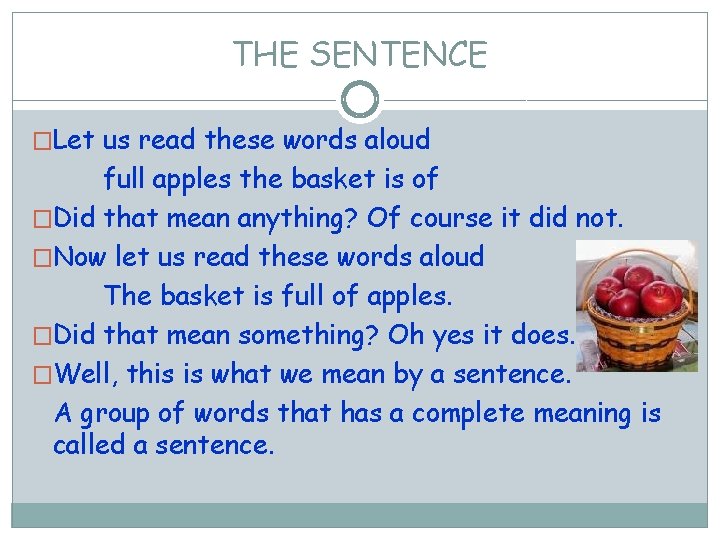 THE SENTENCE

□Let us read these words aloud

full apples the basket is of

□Did that mean anything? Of course it did not.

□Now let us read these words aloud

The basket is full of apples.

□Did that mean something? Oh yes it does.

□Well, this is what we mean by a sentence.

A group of words that has a complete meaning is called a sentence.